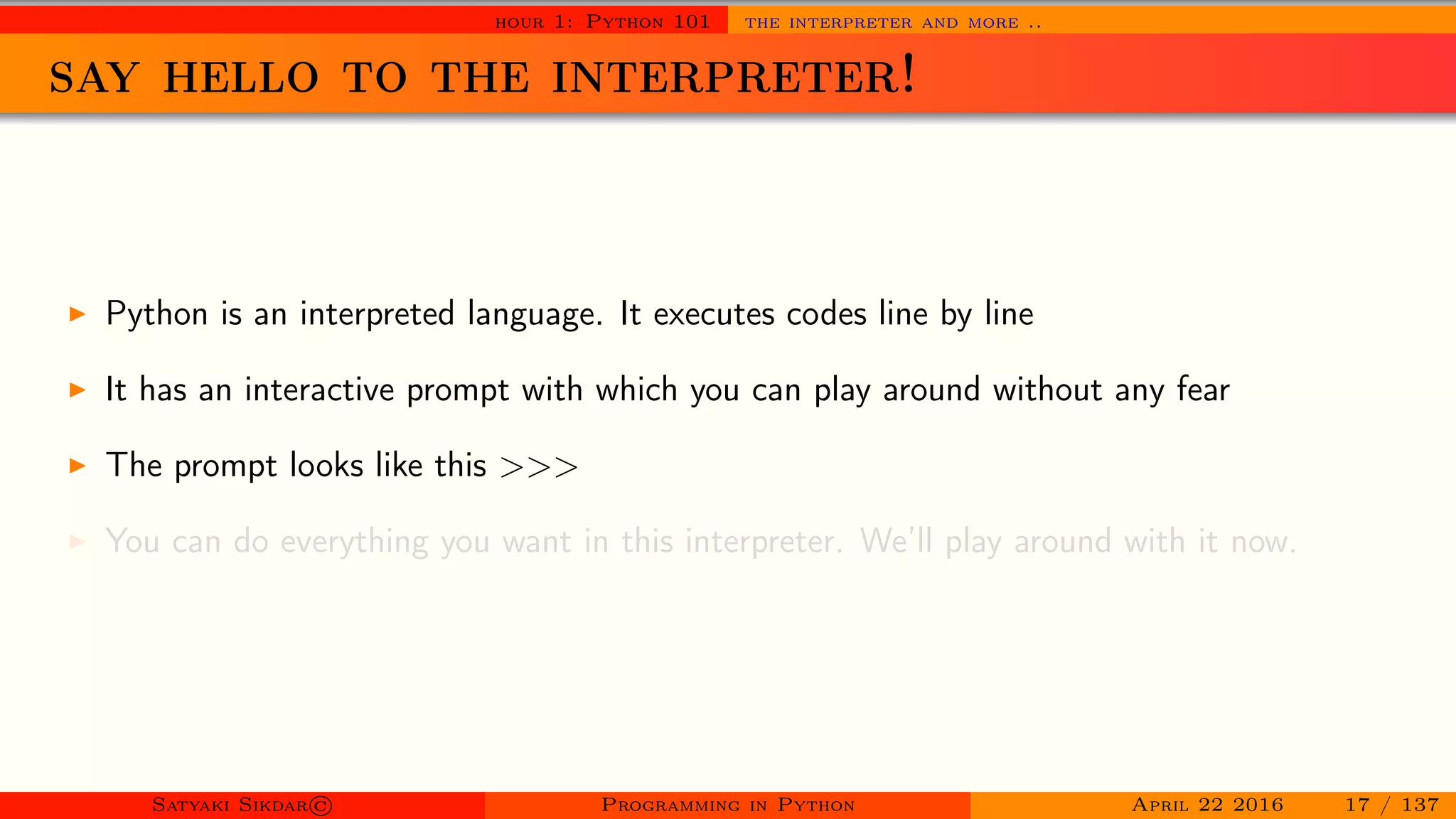 HOUR 1: PYTHON 101 THE INTERPRETER AND MORE ..

SAY HELLO TO THE INTERPRETER!

▶ Python is an interpreted language. It executes codes line by line

▶ It has an interactive prompt with which you can play around without any fear

▶ The prompt looks like this >>>

▶ You can do everything you want in this interpreter. We'll play around with it now.

SATYAKI SIKDAR© PROGRAMMING IN PYTHON APRIL 22 2016 17 / 137